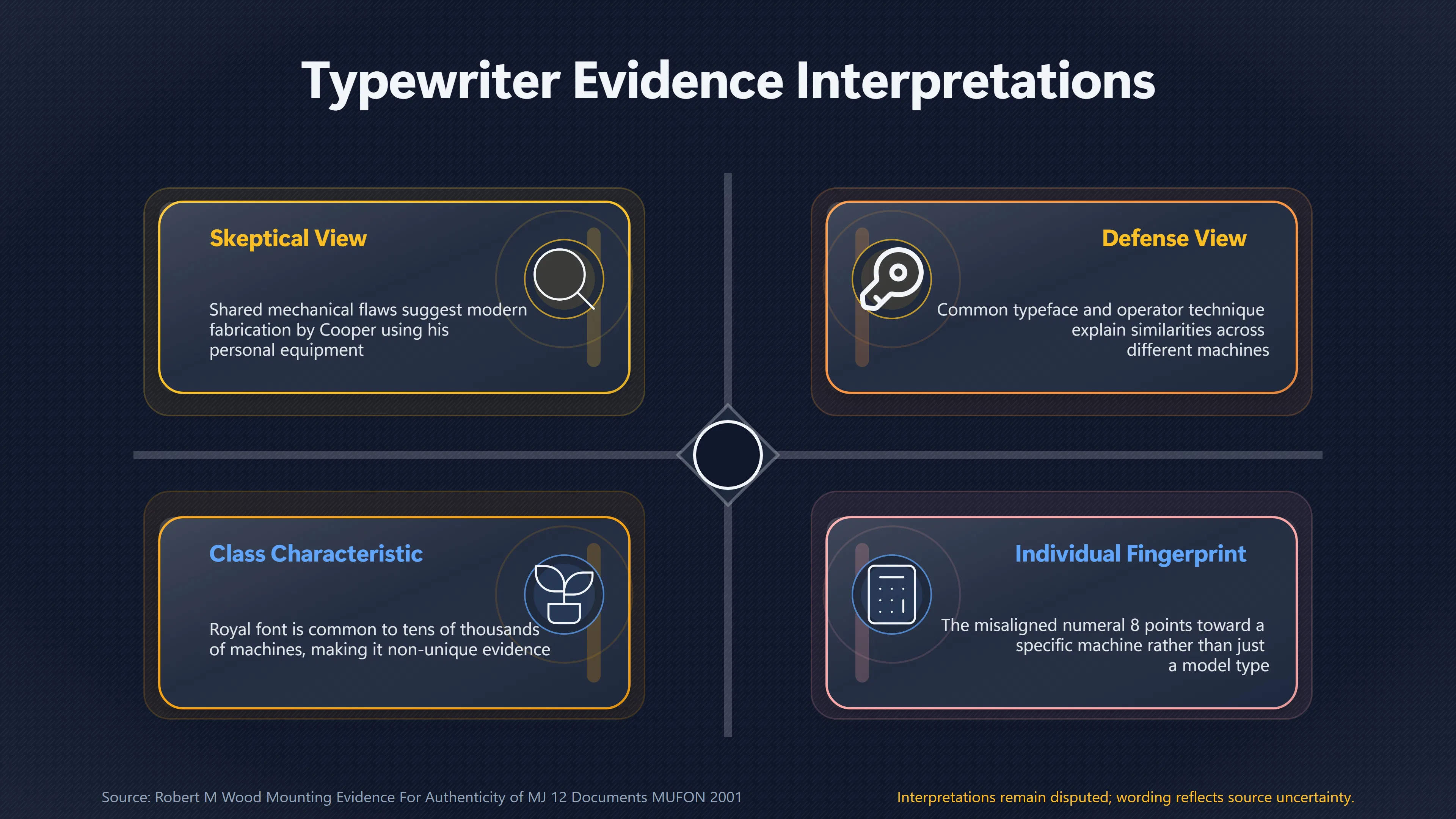 Typewriter Evidence Interpretations

Skeptical View

Shared mechanical flaws suggest modern fabrication by Cooper using his personal equipment

Defense View

Common typeface and operator technique explain similarities across different machines

Class Characteristic

Royal font is common to tens of thousands of machines, making it non-unique evidence

Individual Fingerprint

The misaligned numeral 8 points toward a specific machine rather than just a model type

Source: Robert M Wood Mounting Evidence For Authenticity of MJ 12 Documents MUFON 2001

Interpretations remain disputed; wording reflects source uncertainty.